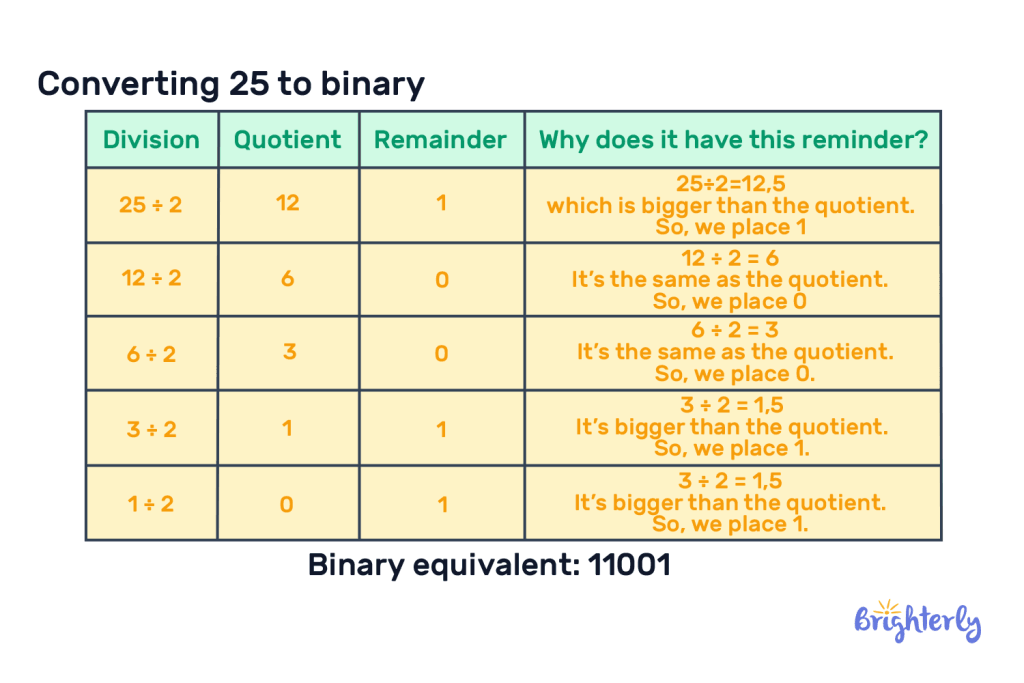 Converting 25 to binary

| Division | Quotient | Remainder | Why does it have this reminder? |
|---|---|---|---|
| 25 ÷ 2 | 12 | 1 | 25÷2=12,5 which is bigger than the quotient. So, we place 1 |
| 12 ÷ 2 | 6 | 0 | 12 ÷ 2 = 6 It's the same as the quotient. So, we place 0 |
| 6 ÷ 2 | 3 | 0 | 6 ÷ 2 = 3 It's the same as the quotient. So, we place 0. |
| 3 ÷ 2 | 1 | 1 | 3 ÷ 2 = 1,5 It's bigger than the quotient. So, we place 1. |
| 1 ÷ 2 | 0 | 1 | 3 ÷ 2 = 1,5 It's bigger than the quotient. So, we place 1. |

Binary equivalent: 11001

Brighterly